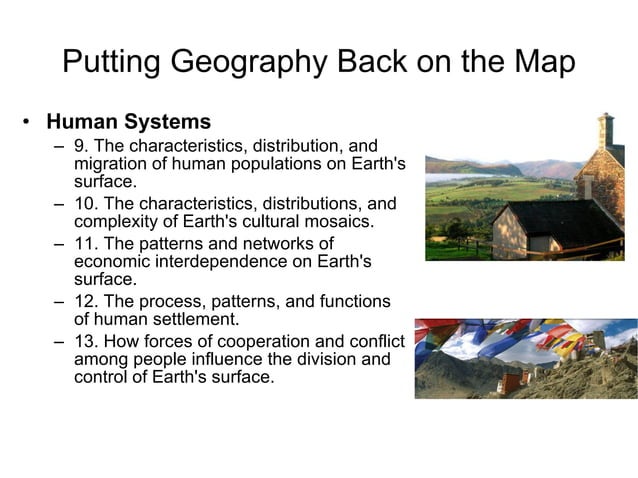 Putting Geography Back on the Map

• Human Systems
– 9. The characteristics, distribution, and migration of human populations on Earth's surface.
– 10. The characteristics, distributions, and complexity of Earth's cultural mosaics.
– 11. The patterns and networks of economic interdependence on Earth's surface.
– 12. The process, patterns, and functions of human settlement.
– 13. How forces of cooperation and conflict among people influence the division and control of Earth's surface.